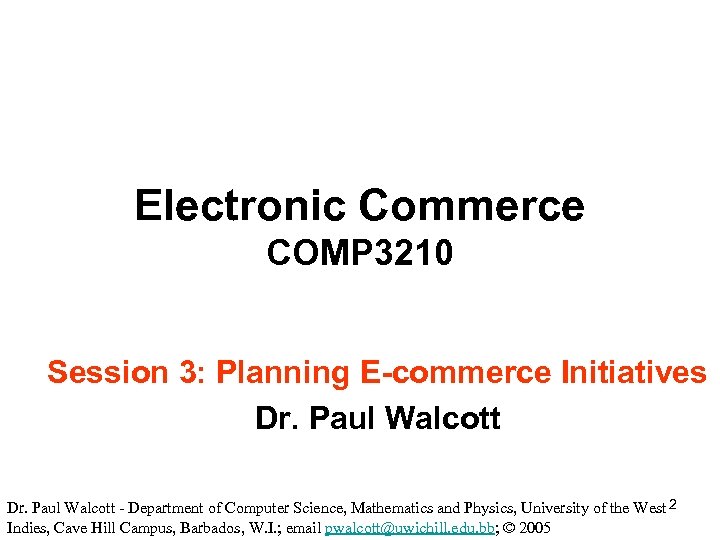 Electronic Commerce
COMP3210

Session 3: Planning E-commerce Initiatives
Dr. Paul Walcott

Dr. Paul Walcott - Department of Computer Science, Mathematics and Physics, University of the West Indies, Cave Hill Campus, Barbados, W.I.; email pwalcott@uwichill.edu.bb; © 2005

2